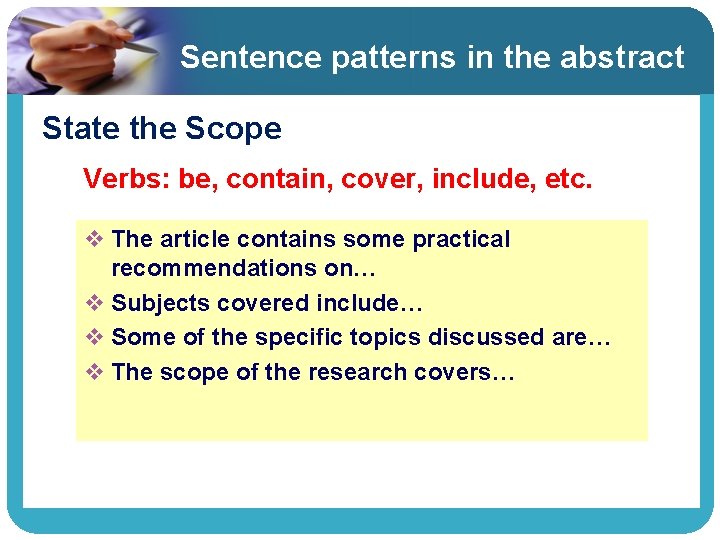 Sentence patterns in the abstract

State the Scope

Verbs: be, contain, cover, include, etc.

❖ The article contains some practical recommendations on…
❖ Subjects covered include…
❖ Some of the specific topics discussed are…
❖ The scope of the research covers…